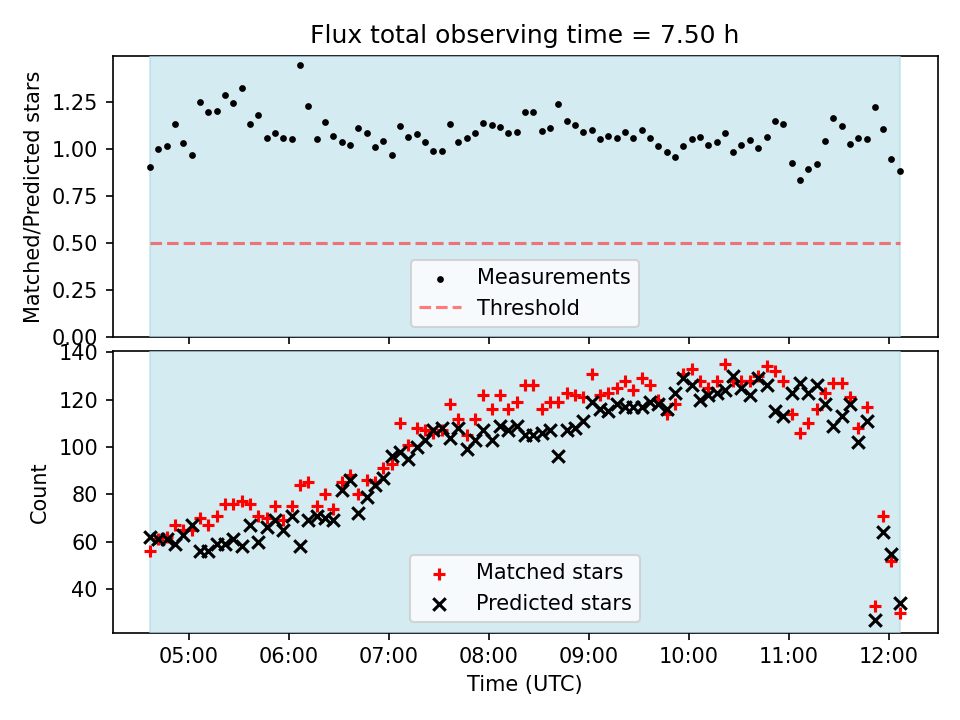 Flux total observing time = 7.50 h

Matched/Predicted stars

1.25
1.00
0.75
0.50
0.25
0.00

Measurements
Threshold

Count

140
120
100
80
60
40

Matched stars
Predicted stars

05:00 06:00 07:00 08:00 09:00 10:00 11:00 12:00

Time (UTC)